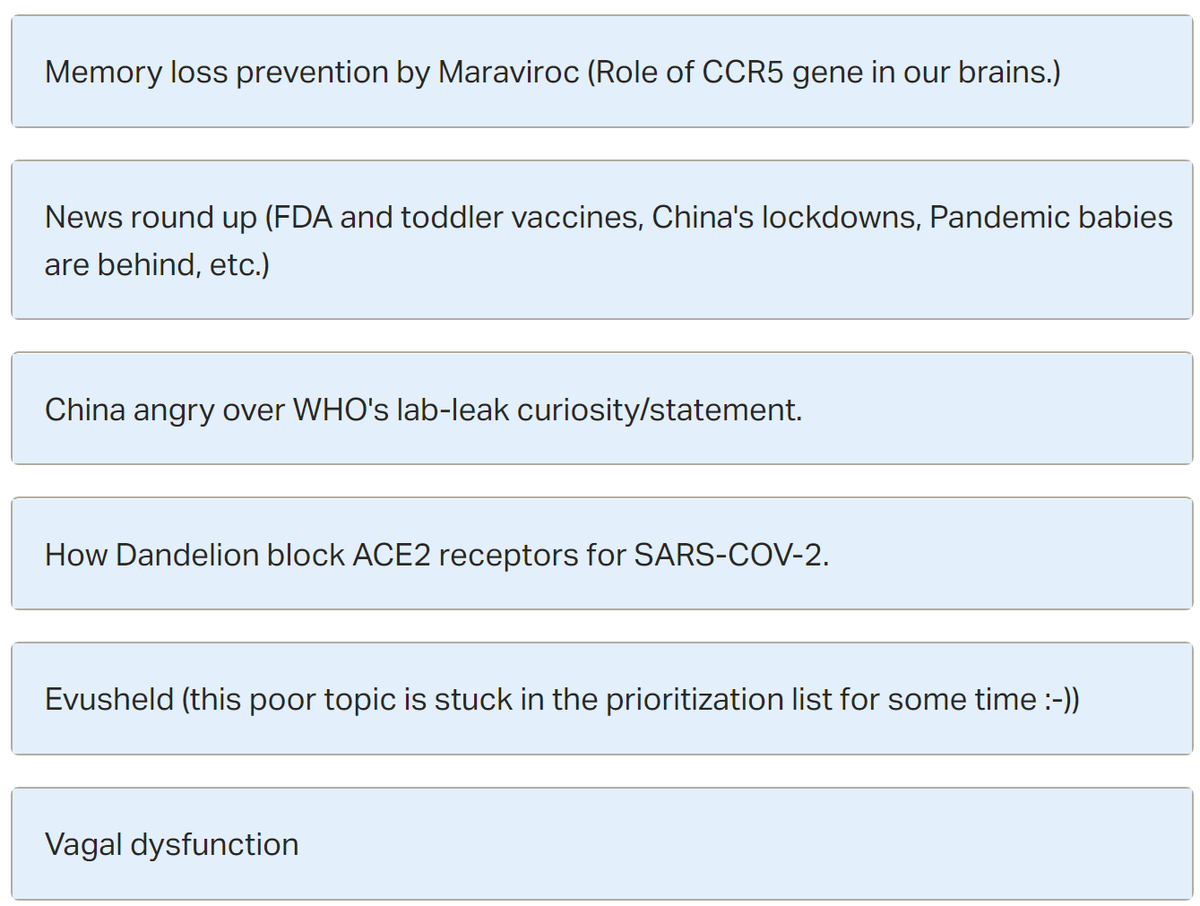 Memory loss prevention by Maraviroc (Role of CCR5 gene in our brains.)

News round up (FDA and toddler vaccines, China's lockdowns, Pandemic babies are behind, etc.)

China angry over WHO's lab-leak curiosity/statement.

How Dandelion block ACE2 receptors for SARS-COV-2.

Evusheld (this poor topic is stuck in the prioritization list for some time :-))

Vagal dysfunction